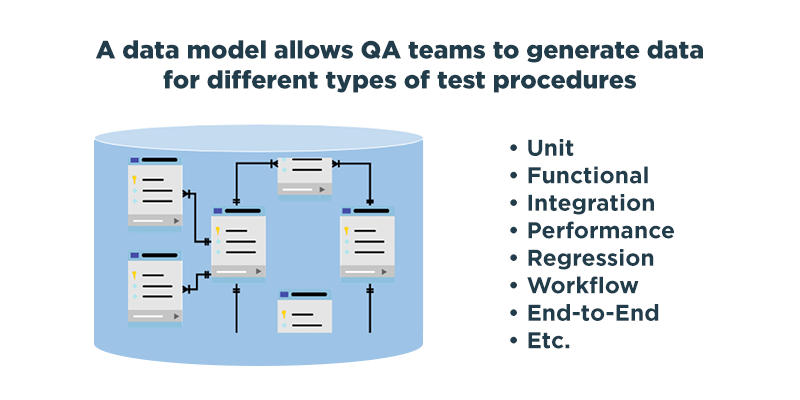 A data model allows QA teams to generate data for different types of test procedures

• Unit
• Functional
• Integration
• Performance
• Regression
• Workflow
• End-to-End
• Etc.